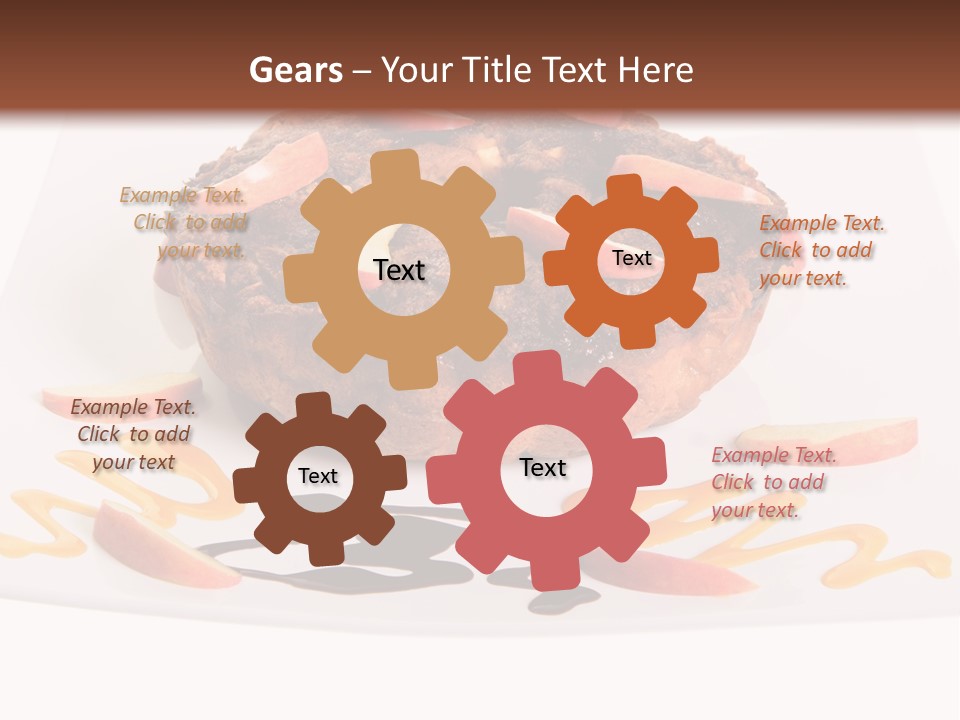 Gears – Your Title Text Here

Example Text. Click to add your text.

Text

Text

Example Text. Click to add your text.

Example Text. Click to add your text

Text

Text

Example Text. Click to add your text.